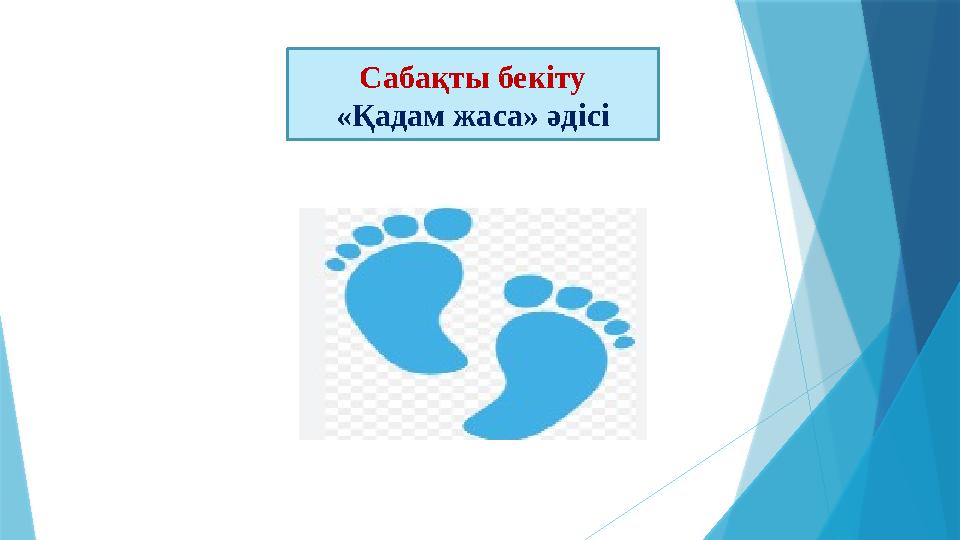 Сабақты бекіту
«Қадам жаса» әдісі